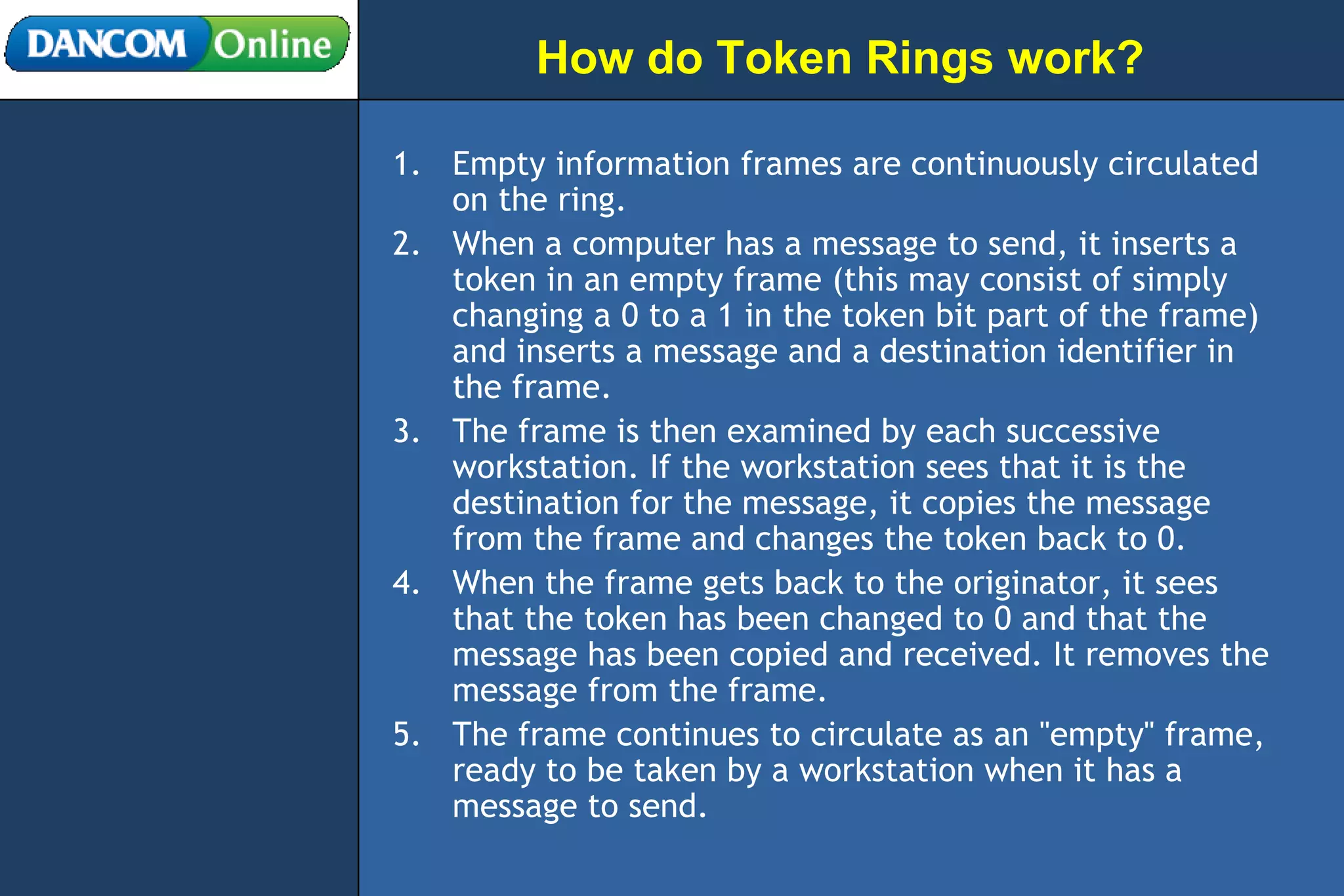 DANCOM Online

How do Token Rings work?

1. Empty information frames are continuously circulated on the ring.
2. When a computer has a message to send, it inserts a token in an empty frame (this may consist of simply changing a 0 to a 1 in the token bit part of the frame) and inserts a message and a destination identifier in the frame.
3. The frame is then examined by each successive workstation. If the workstation sees that it is the destination for the message, it copies the message from the frame and changes the token back to 0.
4. When the frame gets back to the originator, it sees that the token has been changed to 0 and that the message has been copied and received. It removes the message from the frame.
5. The frame continues to circulate as an "empty" frame, ready to be taken by a workstation when it has a message to send.